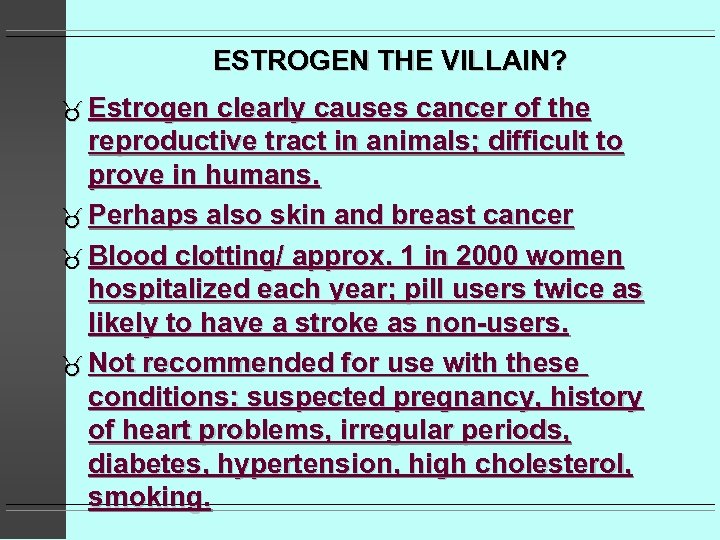 ESTROGEN THE VILLAIN?

Estrogen clearly causes cancer of the reproductive tract in animals; difficult to prove in humans.

Perhaps also skin and breast cancer

Blood clotting/ approx. 1 in 2000 women hospitalized each year; pill users twice as likely to have a stroke as non-users.

Not recommended for use with these conditions: suspected pregnancy, history of heart problems, irregular periods, diabetes, hypertension, high cholesterol, smoking.